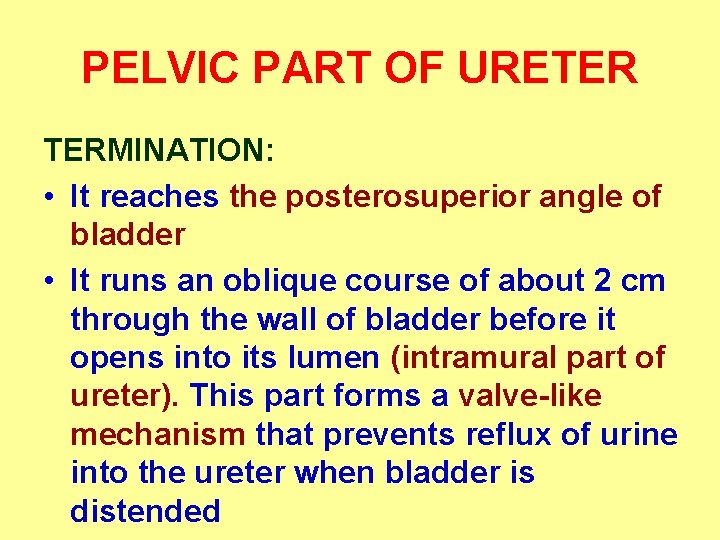 PELVIC PART OF URETER

TERMINATION:

• It reaches the posterosuperior angle of bladder

• It runs an oblique course of about 2 cm through the wall of bladder before it opens into its lumen (intramural part of ureter). This part forms a valve-like mechanism that prevents reflux of urine into the ureter when bladder is distended